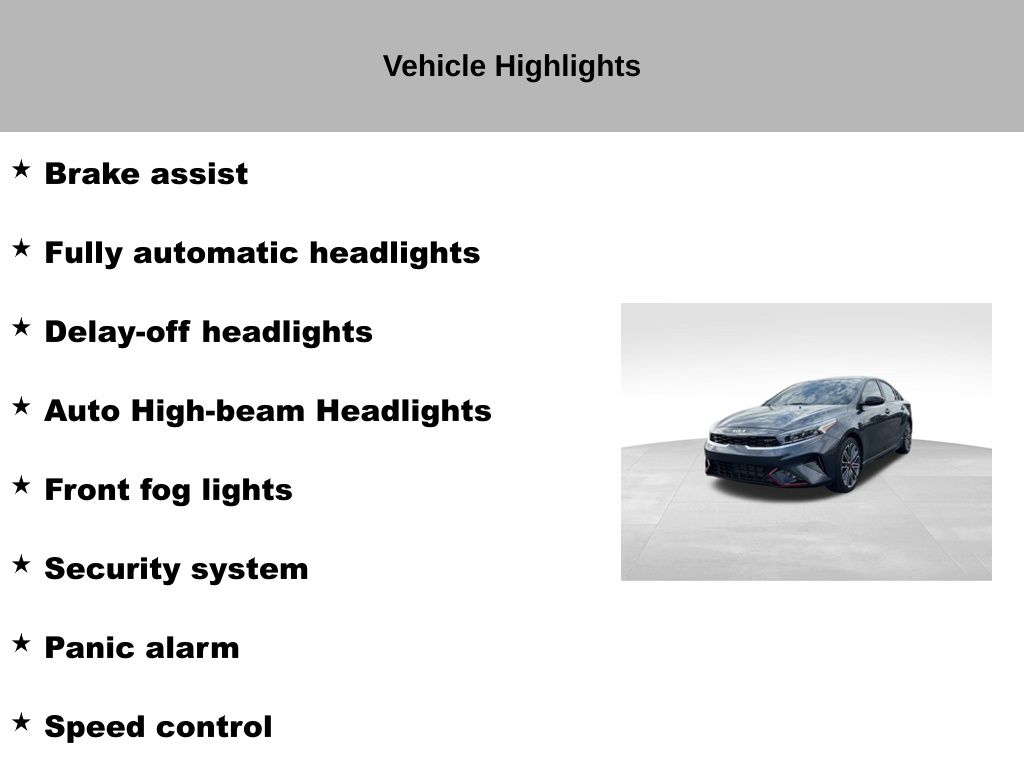 Vehicle Highlights

★ Brake assist

★ Fully automatic headlights

★ Delay-off headlights

★ Auto High-beam Headlights

★ Front fog lights

★ Security system

★ Panic alarm

★ Speed control